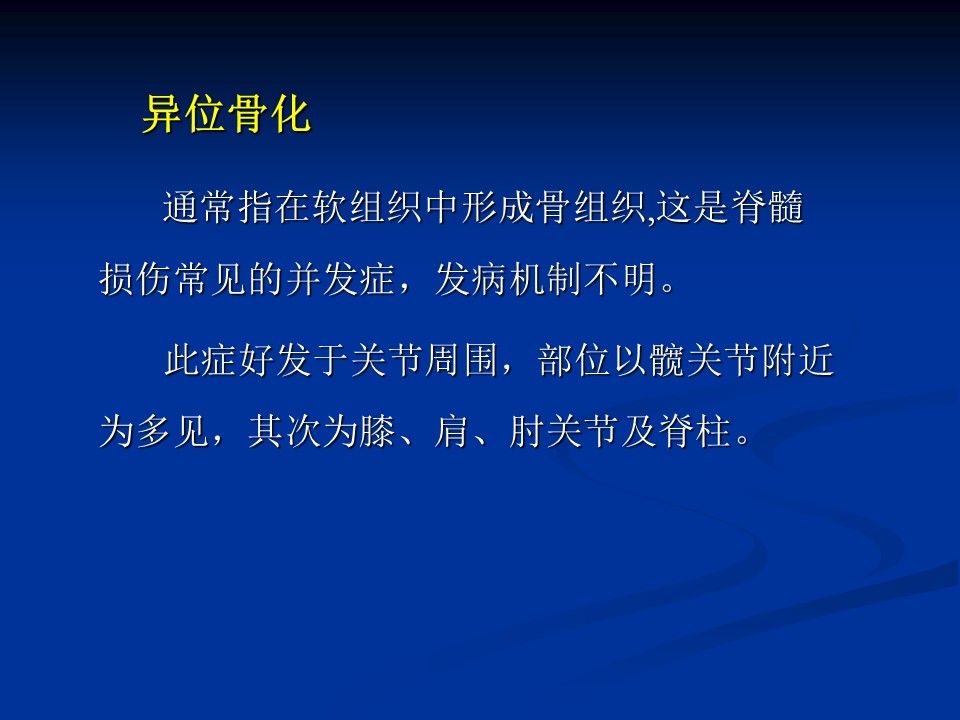 异位骨化

通常指在软组织中形成骨组织,这是脊髓损伤常见的并发症，发病机制不明。

此症好发于关节周围，部位以髋关节附近为多见，其次为膝、肩、肘关节及脊柱。